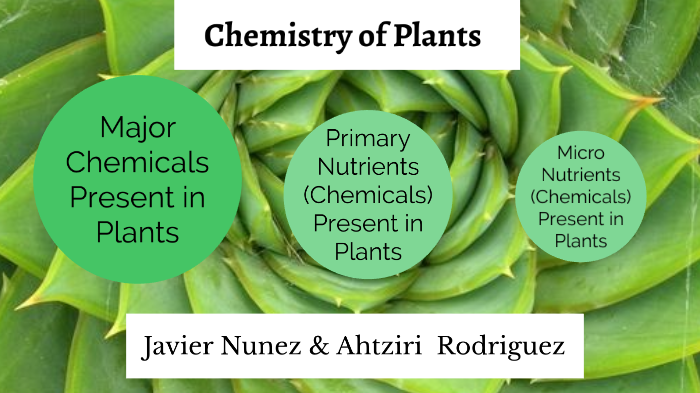 Chemistry of Plants

Major Chemicals Present in Plants

Primary Nutrients (Chemicals) Present in Plants

Micro Nutrients (Chemicals) Present in Plants

Javier Nunez & Ahtziri Rodriguez